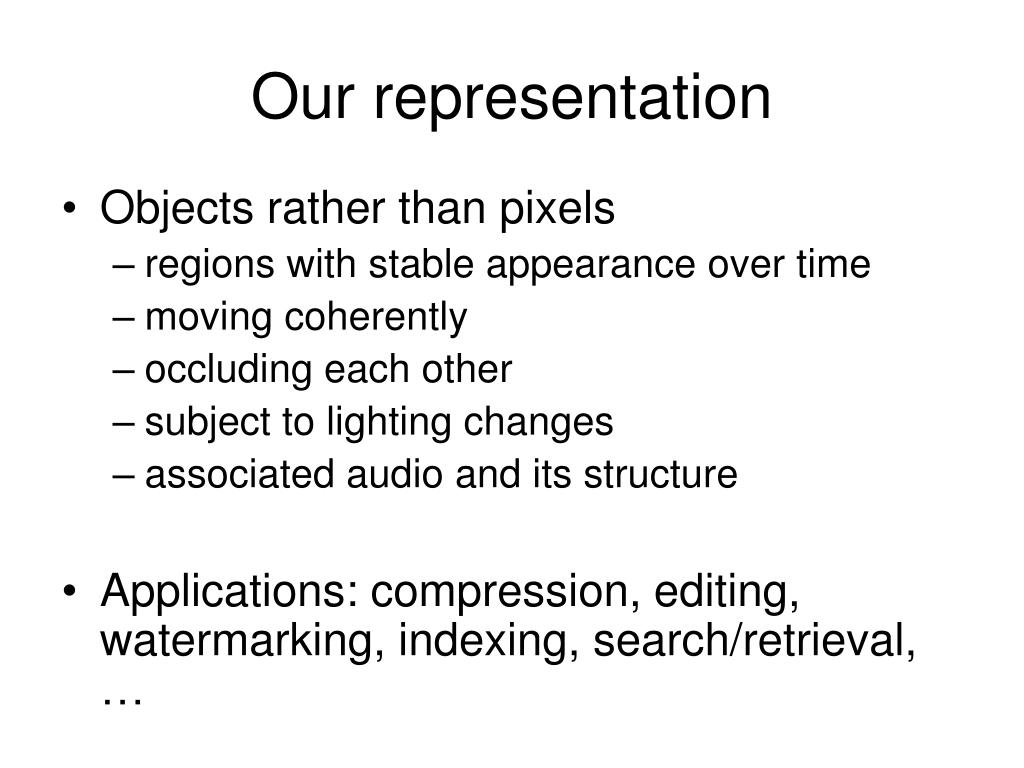 Our representation

• Objects rather than pixels
– regions with stable appearance over time
– moving coherently
– occluding each other
– subject to lighting changes
– associated audio and its structure

• Applications: compression, editing, watermarking, indexing, search/retrieval, …